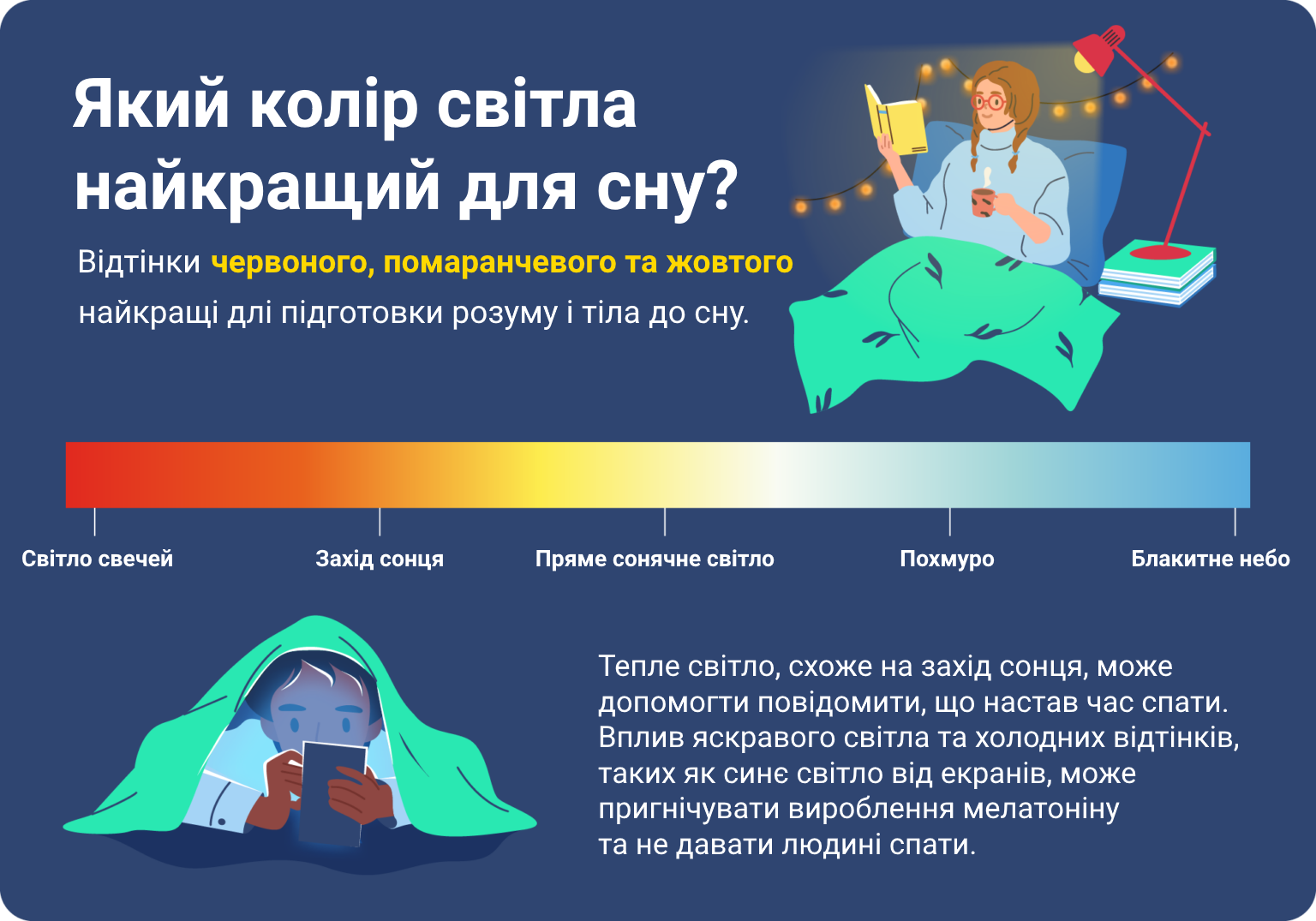 Який колір світла найкращий для сну?

Відтінки червоного, помаранчевого та жовтого найкращі длі підготовки розуму і тіла до сну.

Світло свечей
Захід сонця
Пряме сонячне світло
Похмуро
Блакитне небо

Тепле світло, схоже на захід сонця, може допомогти повідомити, що настав час спати. Вплив яскравого світла та холодних відтінків, таких як синє світло від екранів, може пригнічувати вироблення мелатоніну та не давати людині спати.